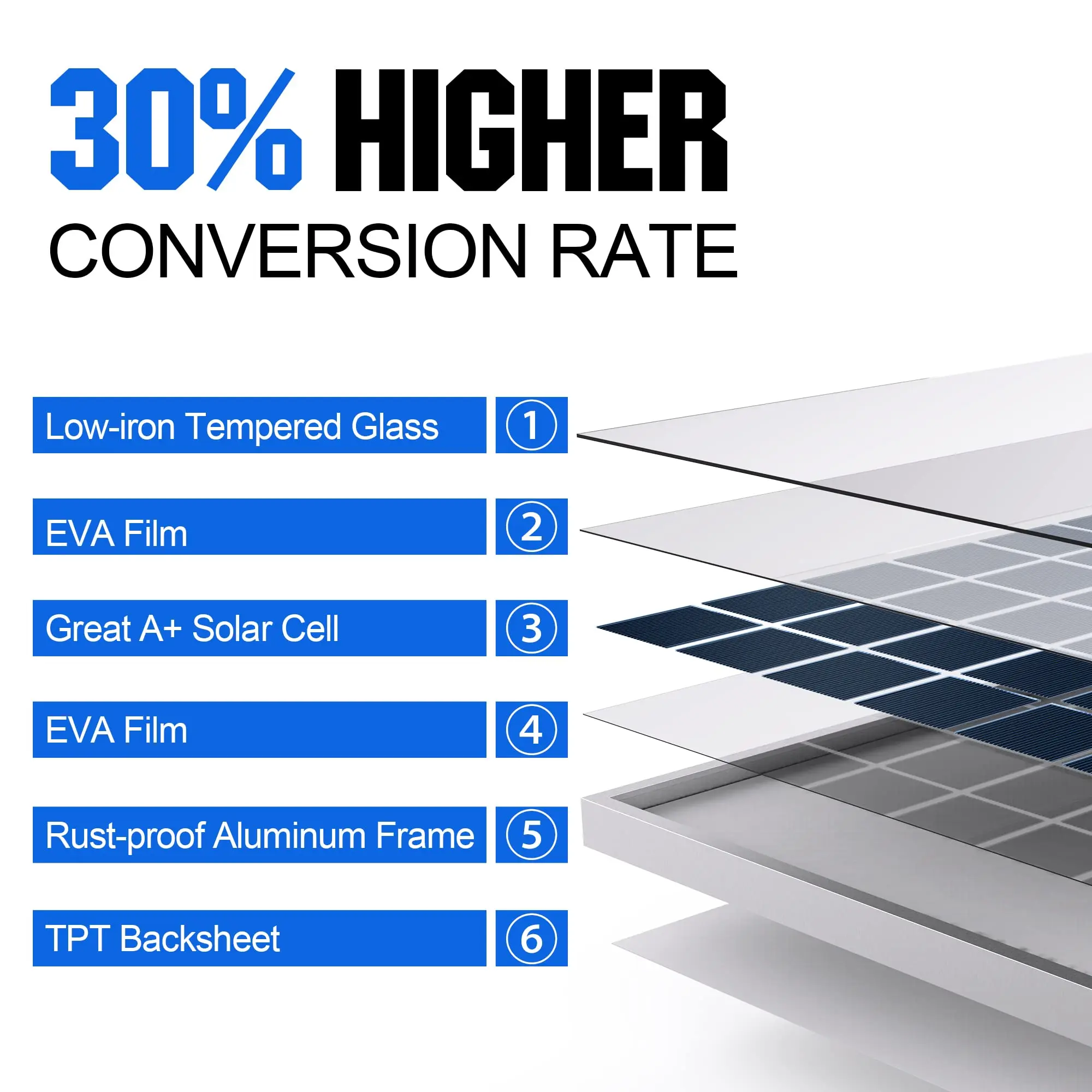 30% HIGHER
CONVERSION RATE

Low-iron Tempered Glass ①

EVA Film ②

Great A+ Solar Cell ③

EVA Film ④

Rust-proof Aluminum Frame ⑤

TPT Backsheet ⑥